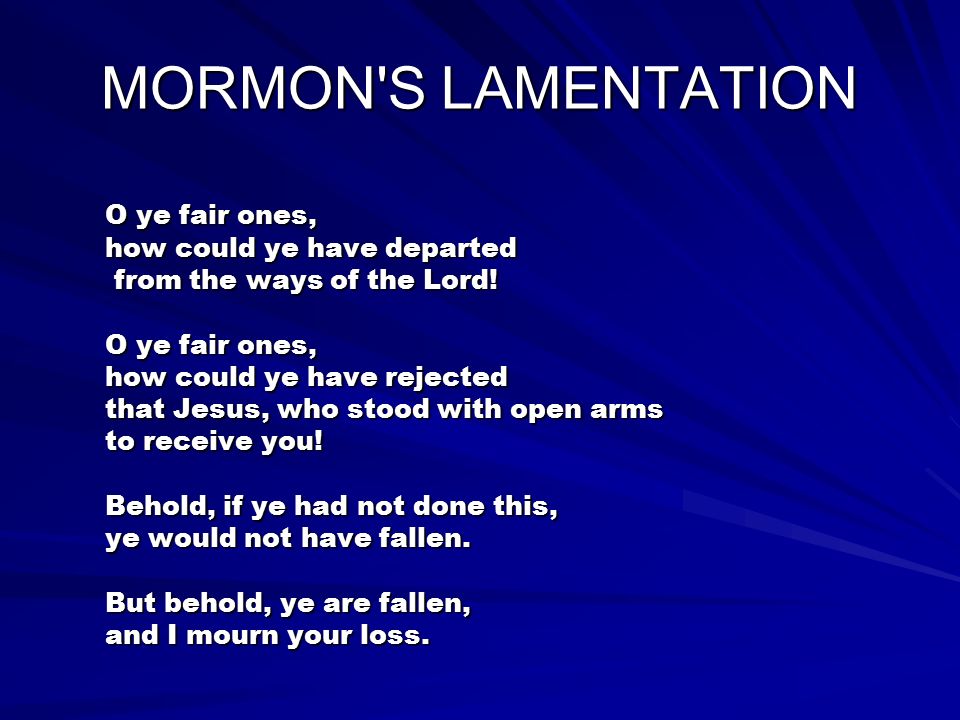 MORMON'S LAMENTATION

O ye fair ones,
how could ye have departed
from the ways of the Lord!

O ye fair ones,
how could ye have rejected
that Jesus, who stood with open arms
to receive you!

Behold, if ye had not done this,
ye would not have fallen.

But behold, ye are fallen,
and I mourn your loss.